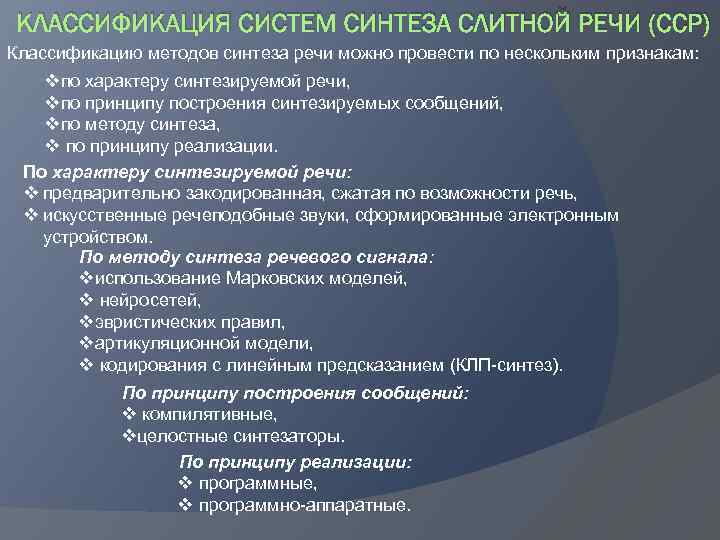 КЛАССИФИКАЦИЯ СИСТЕМ СИНТЕЗА СЛИТНОЙ РЕЧИ (ССР)

Классификацию методов синтеза речи можно провести по нескольким признакам:

❖по характеру синтезируемой речи,
❖по принципу построения синтезируемых сообщений,
❖по методу синтеза,
❖ по принципу реализации.

По характеру синтезируемой речи:
❖ предварительно закодированная, сжатая по возможности речь,
❖ искусственные речеподобные звуки, сформированные электронным устройством.

По методу синтеза речевого сигнала:
❖использование Марковских моделей,
❖ нейросетей,
❖эвристических правил,
❖артикуляционной модели,
❖ кодирования с линейным предсказанием (КЛП-синтез).

По принципу построения сообщений:
❖ компилятивные,
❖целостные синтезаторы.

По принципу реализации:
❖ программные,
❖ программно-аппаратные.